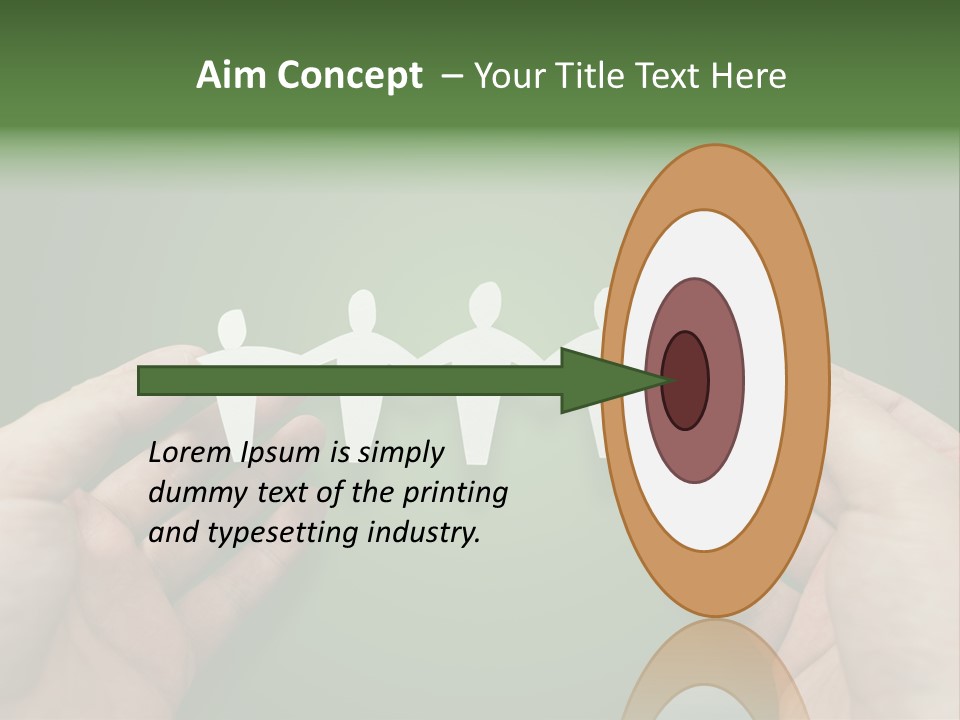 Aim Concept – Your Title Text Here

Lorem Ipsum is simply dummy text of the printing and typesetting industry.